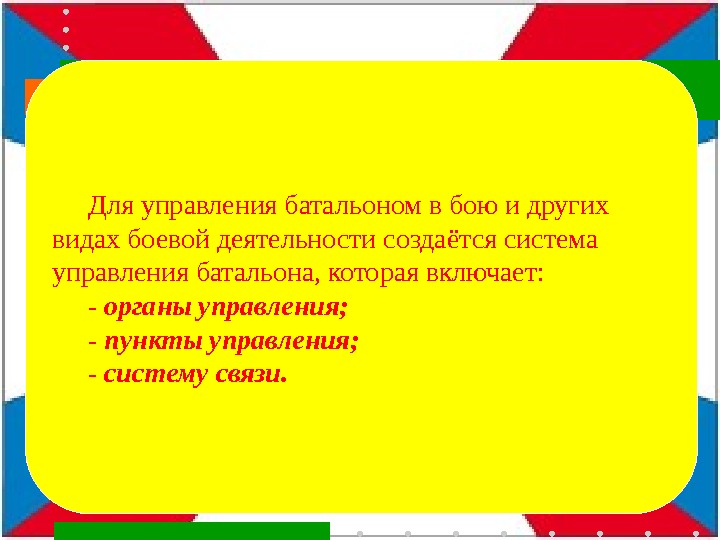 Для управления батальоном в бою и других видах боевой деятельности создаётся система управления батальона, которая включает:

- органы управления;
- пункты управления;
- систему связи.